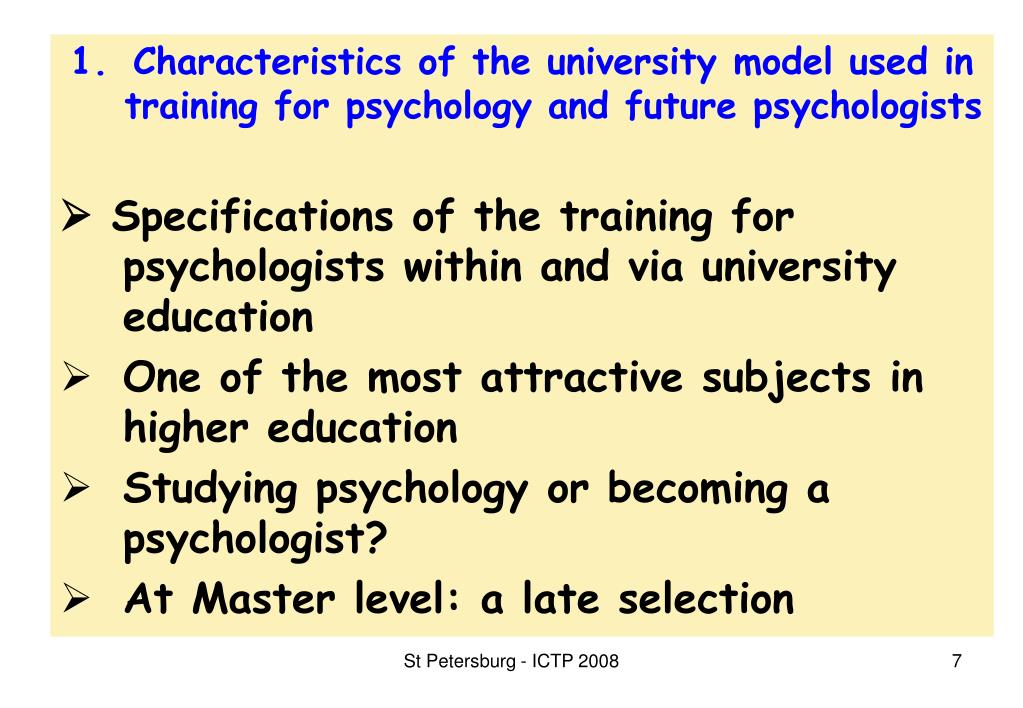 1. Characteristics of the university model used in training for psychology and future psychologists

➢ Specifications of the training for psychologists within and via university education

➢ One of the most attractive subjects in higher education

➢ Studying psychology or becoming a psychologist?

➢ At Master level: a late selection

St Petersburg - ICTP 2008

7